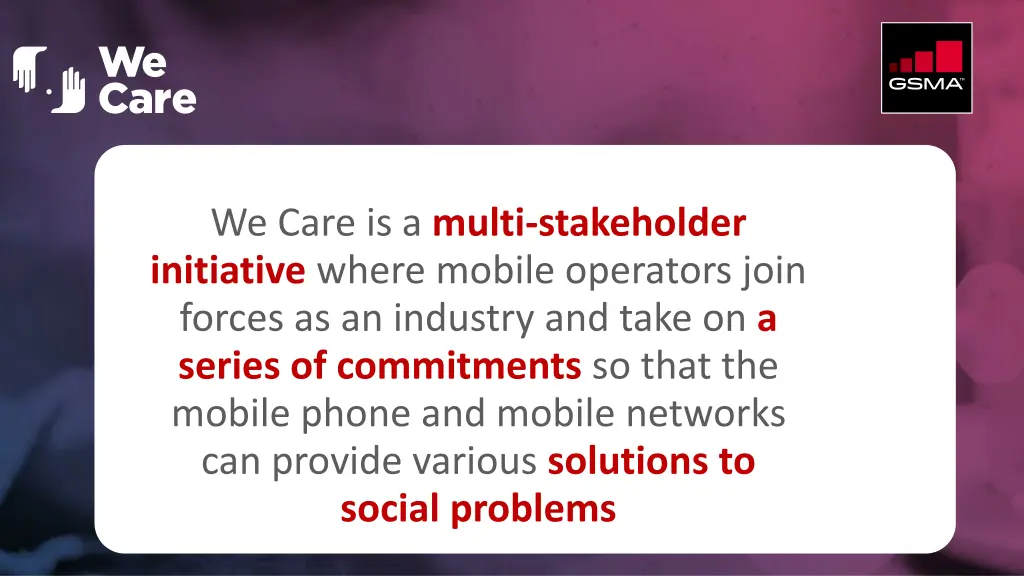 We Care

GSMA

We Care is a multi-stakeholder initiative where mobile operators join forces as an industry and take on a series of commitments so that the mobile phone and mobile networks can provide various solutions to social problems